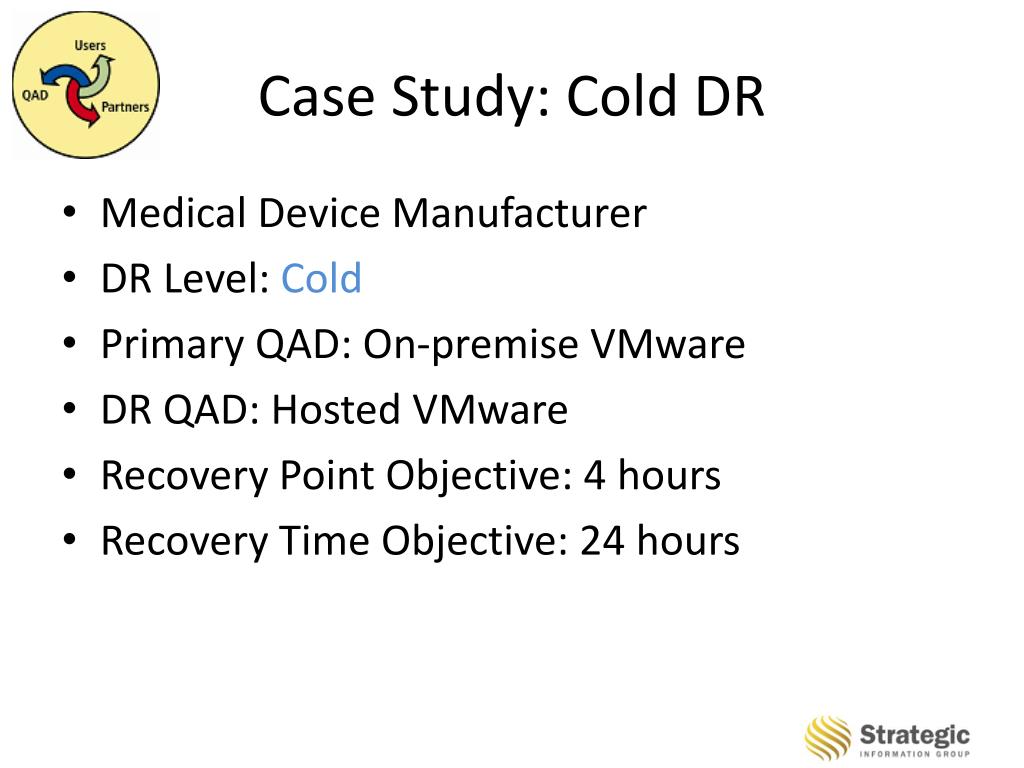 Users
QAD
Partners

Case Study: Cold DR

• Medical Device Manufacturer
• DR Level: Cold
• Primary QAD: On-premise VMware
• DR QAD: Hosted VMware
• Recovery Point Objective: 4 hours
• Recovery Time Objective: 24 hours

Strategic
INFORMATION GROUP